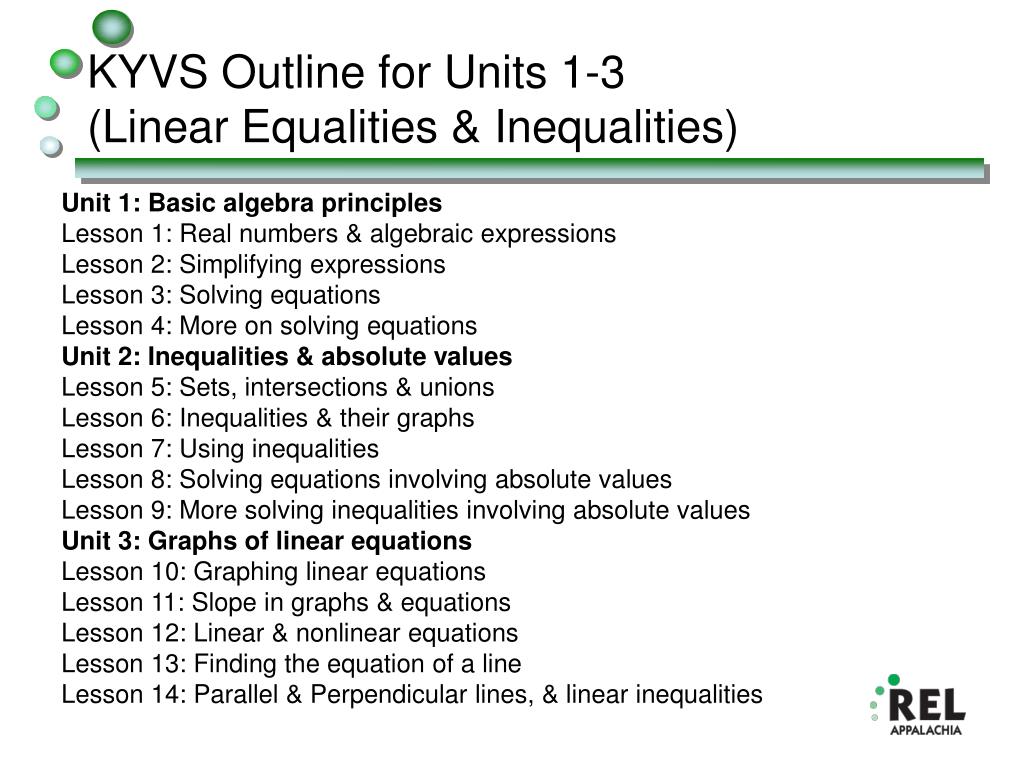 KYVS Outline for Units 1-3
(Linear Equalities & Inequalities)

Unit 1: Basic algebra principles
Lesson 1: Real numbers & algebraic expressions
Lesson 2: Simplifying expressions
Lesson 3: Solving equations
Lesson 4: More on solving equations
Unit 2: Inequalities & absolute values
Lesson 5: Sets, intersections & unions
Lesson 6: Inequalities & their graphs
Lesson 7: Using inequalities
Lesson 8: Solving equations involving absolute values
Lesson 9: More solving inequalities involving absolute values
Unit 3: Graphs of linear equations
Lesson 10: Graphing linear equations
Lesson 11: Slope in graphs & equations
Lesson 12: Linear & nonlinear equations
Lesson 13: Finding the equation of a line
Lesson 14: Parallel & Perpendicular lines, & linear inequalities

REL
APPALACHIA